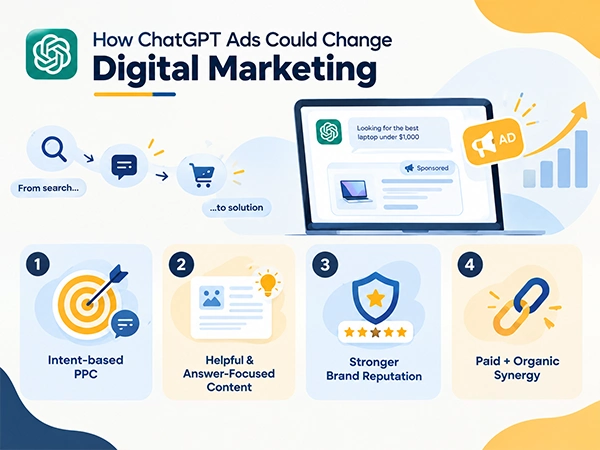 How ChatGPT Ads Could Change
Digital Marketing

From search...

...to solution

Looking for the best laptop under $1,000

Sponsored

AD

1
Intent-based PPC

2
Helpful & Answer-Focused Content

3
Stronger Brand Reputation

4
Paid + Organic Synergy